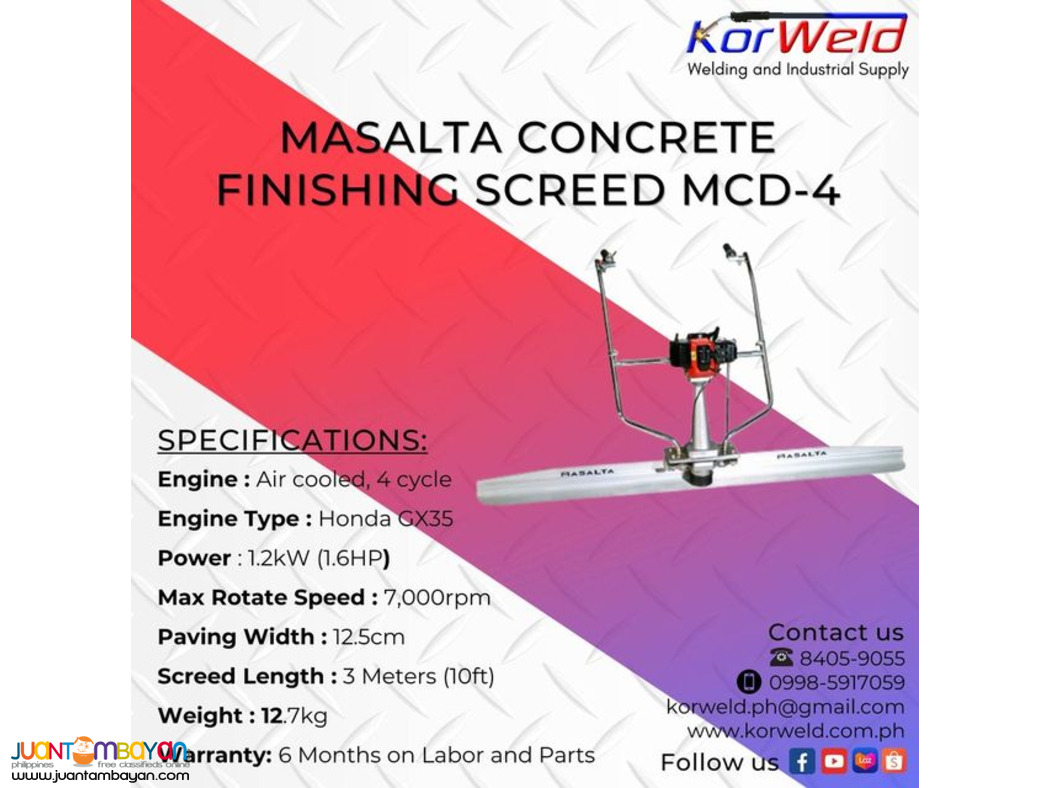 KorWeld
Welding and Industrial Supply

MASALTA CONCRETE FINISHING SCREED MCD-4

MASALTA MASALTA

SPECIFICATIONS:
Engine : Air cooled, 4 cycle
Engine Type : Honda GX35
Power : 1.2kW (1.6HP)
Max Rotate Speed : 7,000rpm
Paving Width : 12.5cm
Screed Length : 3 Meters (10ft)
Weight : 12.7kg
Warranty: 6 Months on Labor and Parts

Contact us
8405-9055
0998-5917059
korweld.ph@gmail.com
www.korweld.com.ph
Follow us

JUANTAMBAYAN
philippines free classifieds online
www.juantambayan.com